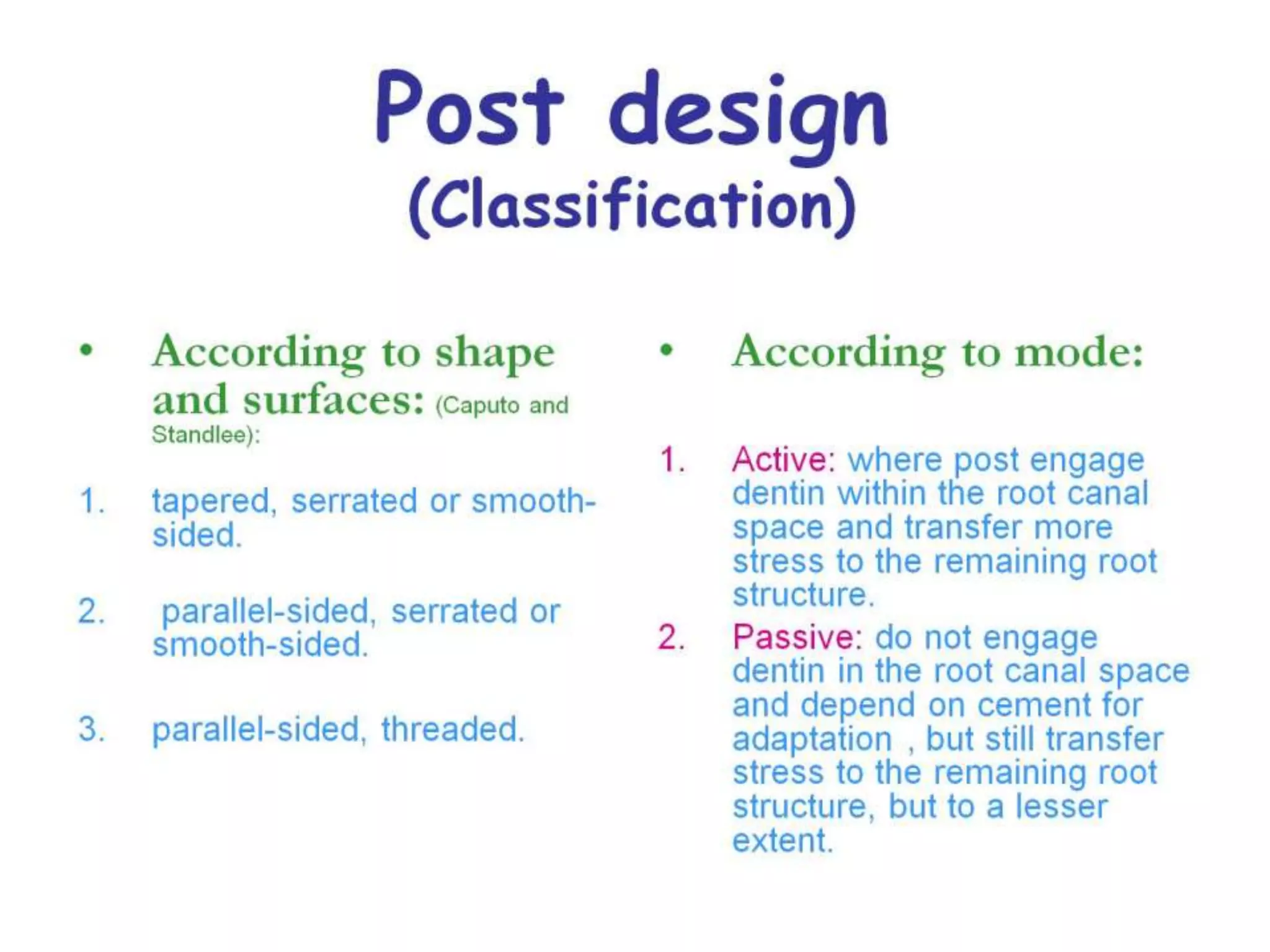 Post design
(Classification)

• According to shape and surfaces: (Caputo and Standlee):

1. tapered, serrated or smooth-sided.

2. parallel-sided, serrated or smooth-sided.

3. parallel-sided, threaded.

• According to mode:

1. Active: where post engage dentin within the root canal space and transfer more stress to the remaining root structure.

2. Passive: do not engage dentin in the root canal space and depend on cement for adaptation , but still transfer stress to the remaining root structure, but to a lesser extent.